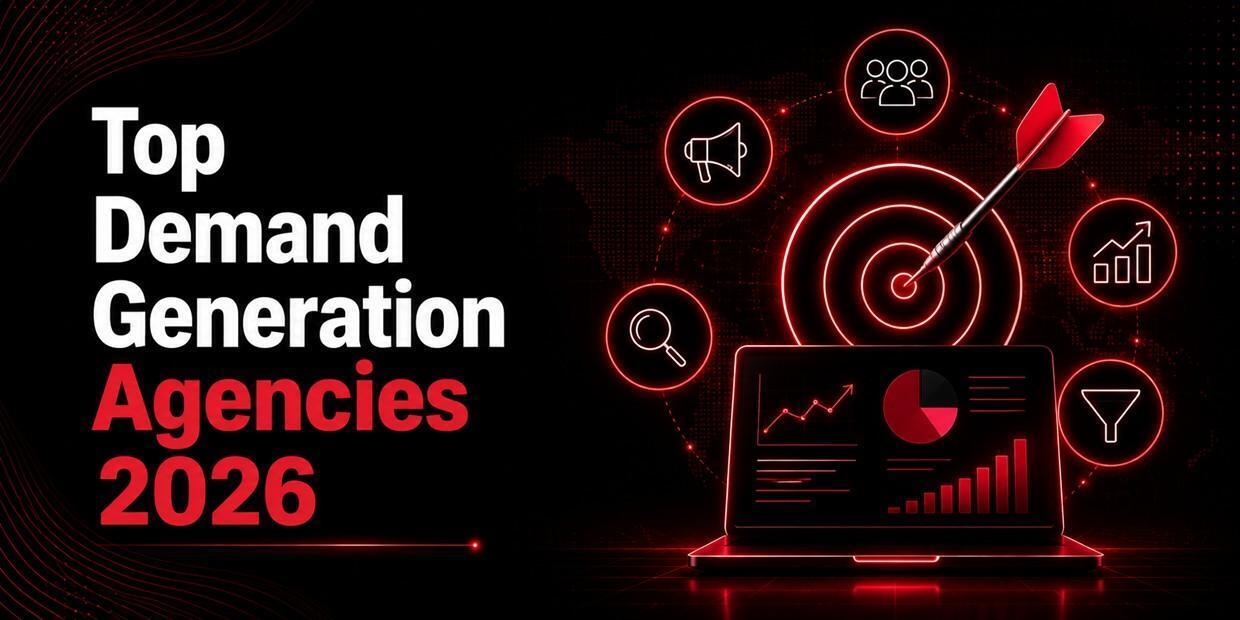 Top
Demand
Generation
Agencies
2026